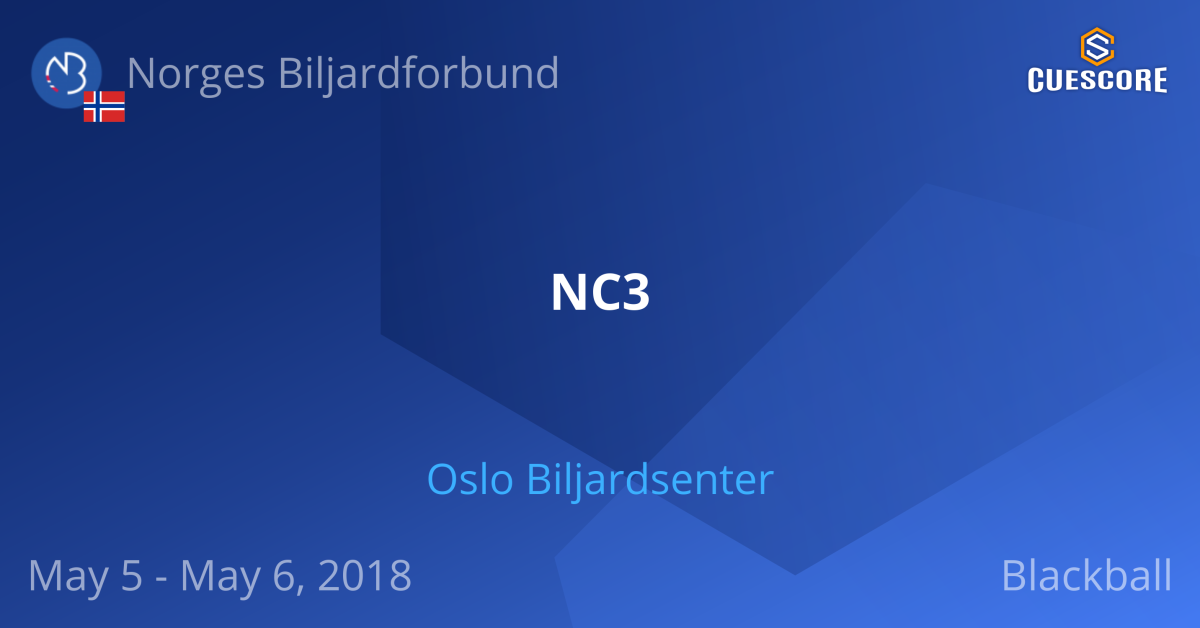 Norges Biljardforbund

CUESCORE

NC3

Oslo Biljardsenter

May 5 - May 6, 2018

Blackball